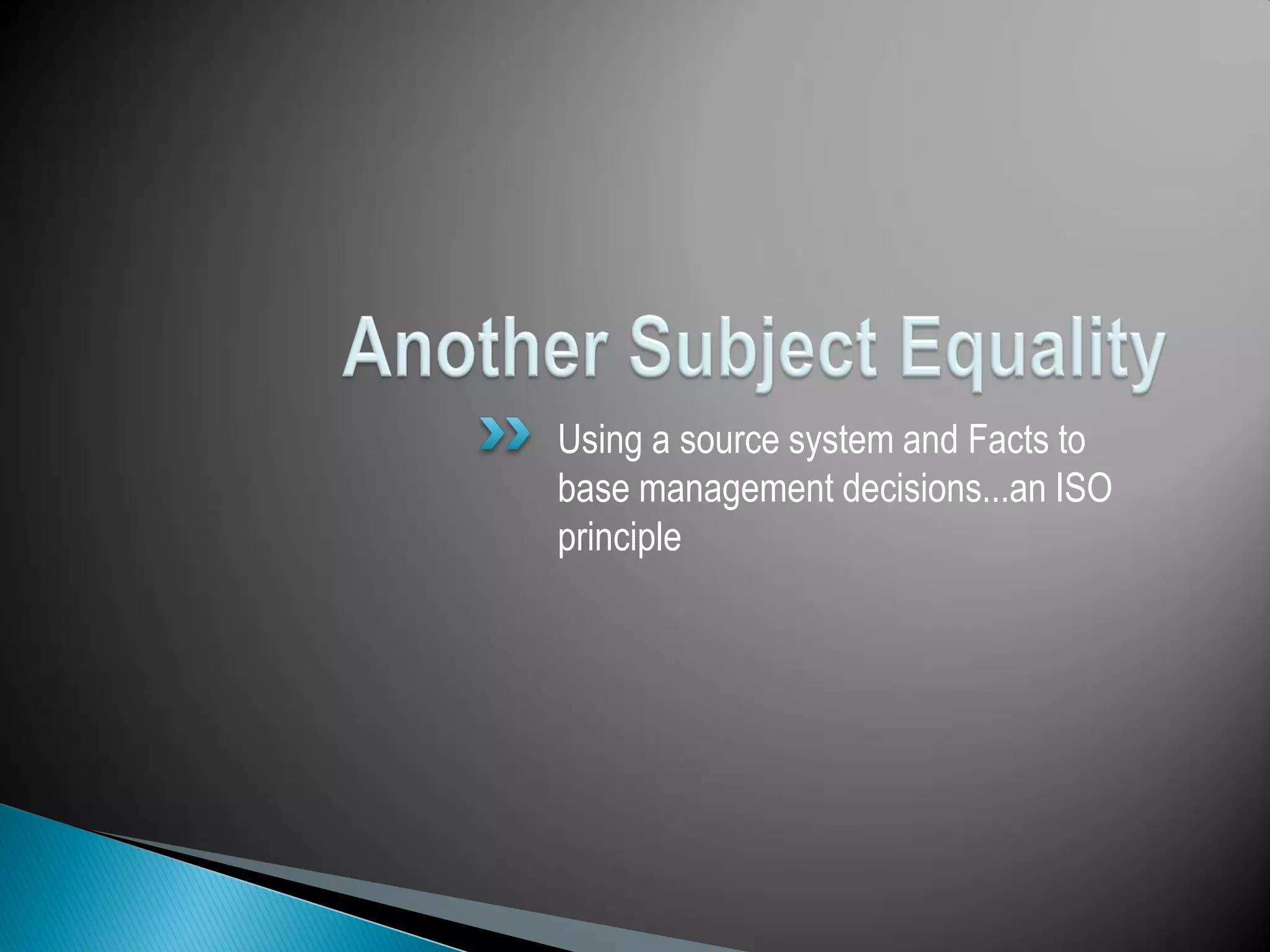 Another Subject Equality

Using a source system and Facts to base management decisions...an ISO principle